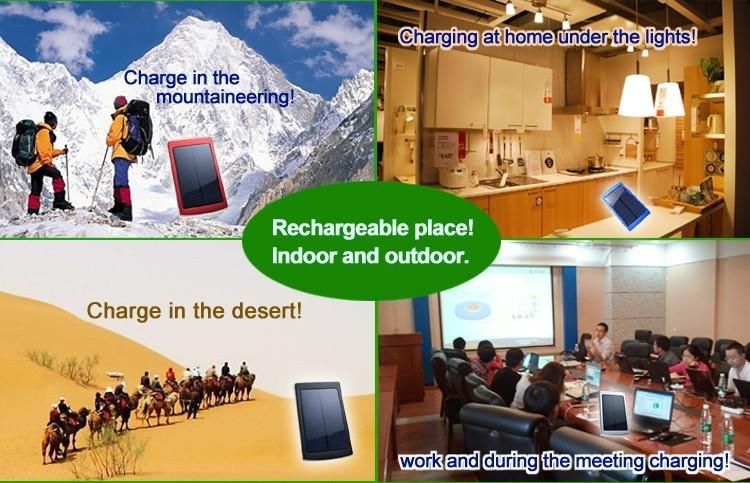 Charge in the mountaineering!

Charging at home under the lights!

Rechargeable place! Indoor and outdoor.

Charge in the desert!

work and during the meeting charging!